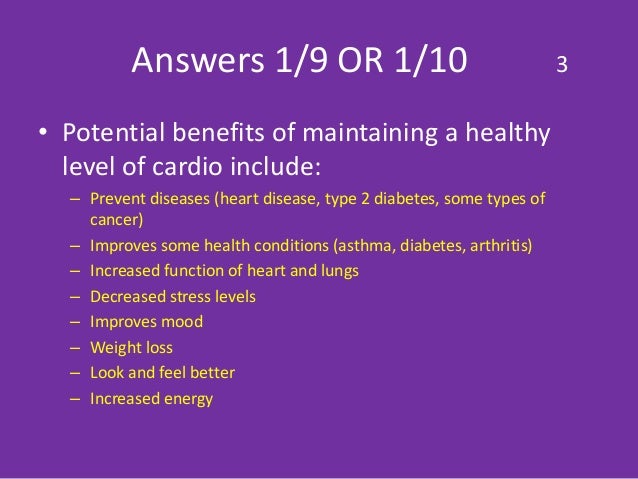 Answers 1/9 OR 1/10 3

• Potential benefits of maintaining a healthy level of cardio include:

– Prevent diseases (heart disease, type 2 diabetes, some types of cancer)
– Improves some health conditions (asthma, diabetes, arthritis)
– Increased function of heart and lungs
– Decreased stress levels
– Improves mood
– Weight loss
– Look and feel better
– Increased energy